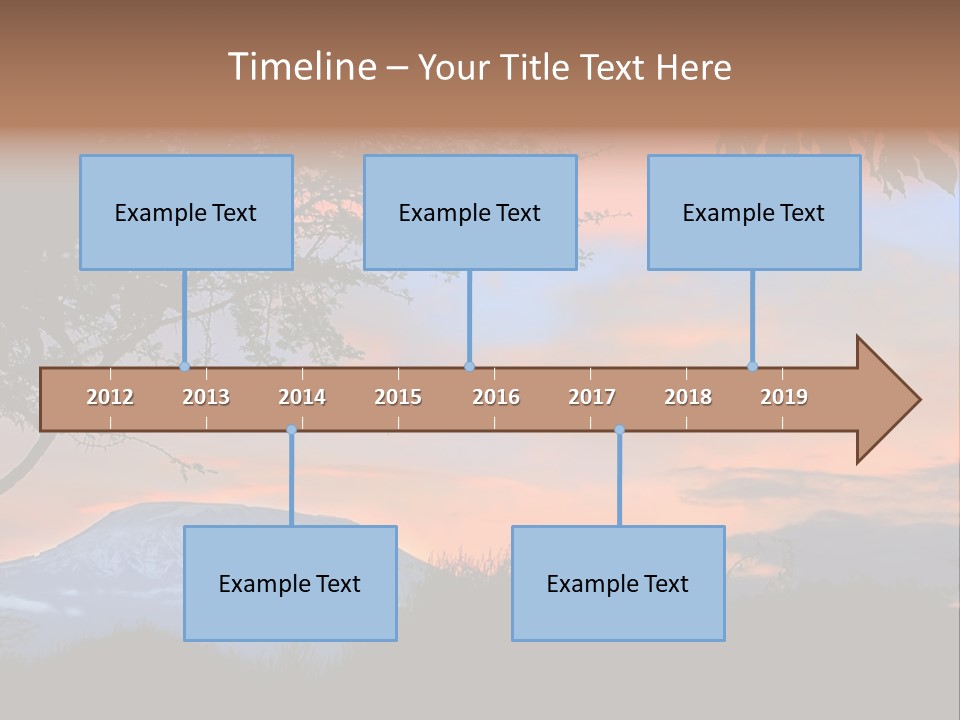 Timeline – Your Title Text Here

Example Text

Example Text

Example Text

2012 2013 2014 2015 2016 2017 2018 2019

Example Text

Example Text